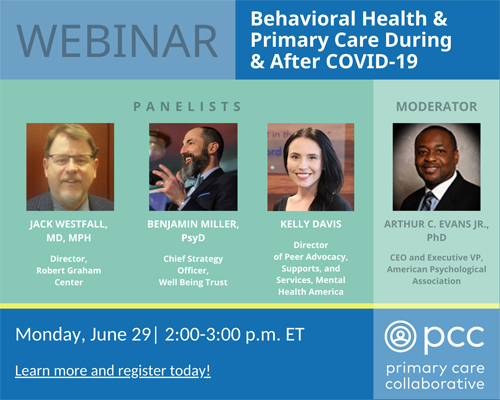 WEBINAR

Behavioral Health & Primary Care During & After COVID-19

PANELISTS

JACK WESTFALL, MD, MPH

Director, Robert Graham Center

BENJAMIN MILLER, PsyD

Chief Strategy Officer, Well Being Trust

KELLY DAVIS

Director of Peer Advocacy, Supports, and Services, Mental Health America

MODERATOR

ARTHUR C. EVANS JR., PhD

CEO and Executive VP, American Psychological Association

Monday, June 29| 2:00-3:00 p.m. ET

Learn more and register today!

pcc

primary care collaborative